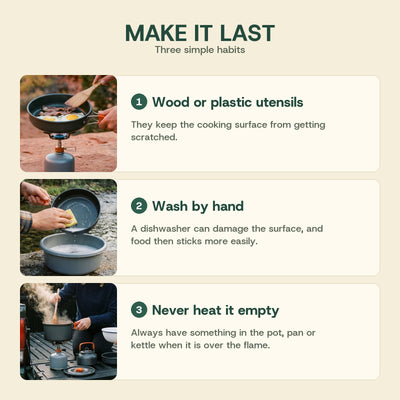 MAKE IT LAST
Three simple habits

1 Wood or plastic utensils

They keep the cooking surface from getting scratched.

2 Wash by hand

A dishwasher can damage the surface, and food then sticks more easily.

3 Never heat it empty

Always have something in the pot, pan or kettle when it is over the flame.